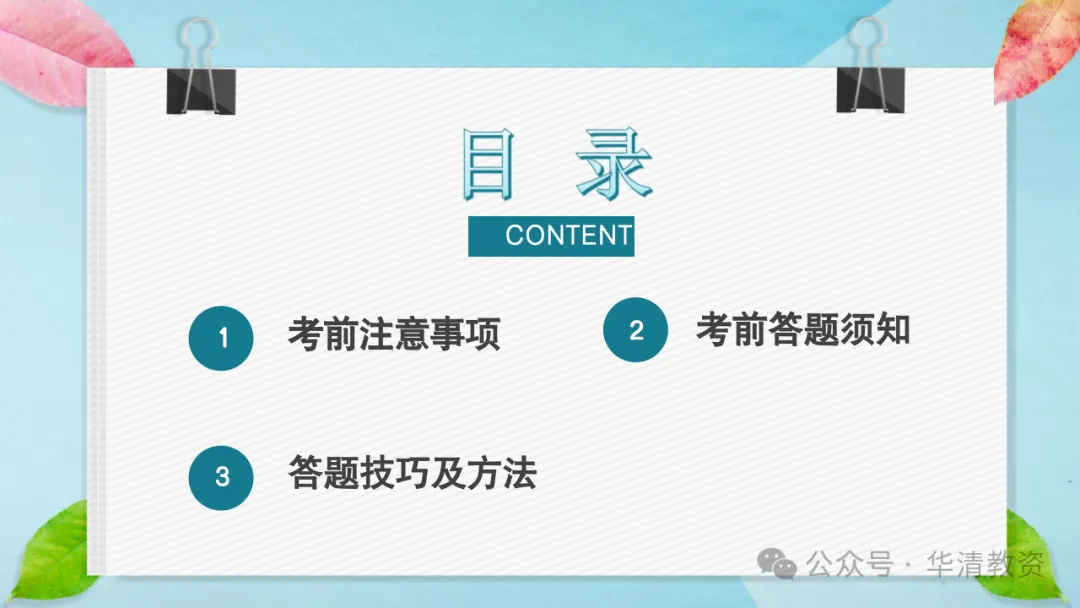 目 录

CONTENT

1 考前注意事项

2 考前答题须知

3 答题技巧及方法

公众号 · 华清教资